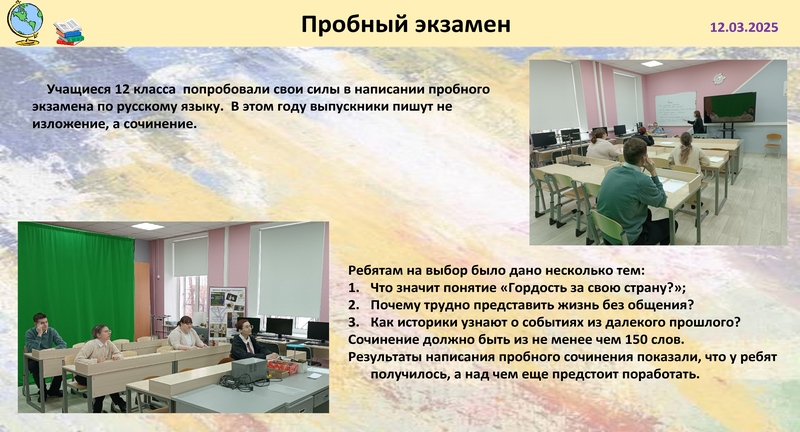 Пробный экзамен

12.03.2025

Учащиеся 12 класса попробовали свои силы в написании пробного экзамена по русскому языку. В этом году выпускники пишут не изложение, а сочинение.

Ребятам на выбор было дано несколько тем:
1. Что значит понятие «Гордость за свою страну?»;
2. Почему трудно представить жизнь без общения?
3. Как историки узнают о событиях из далекого прошлого?
Сочинение должно быть из не менее чем 150 слов.
Результаты написания пробного сочинения показали, что у ребят получилось, а над чем еще предстоит поработать.